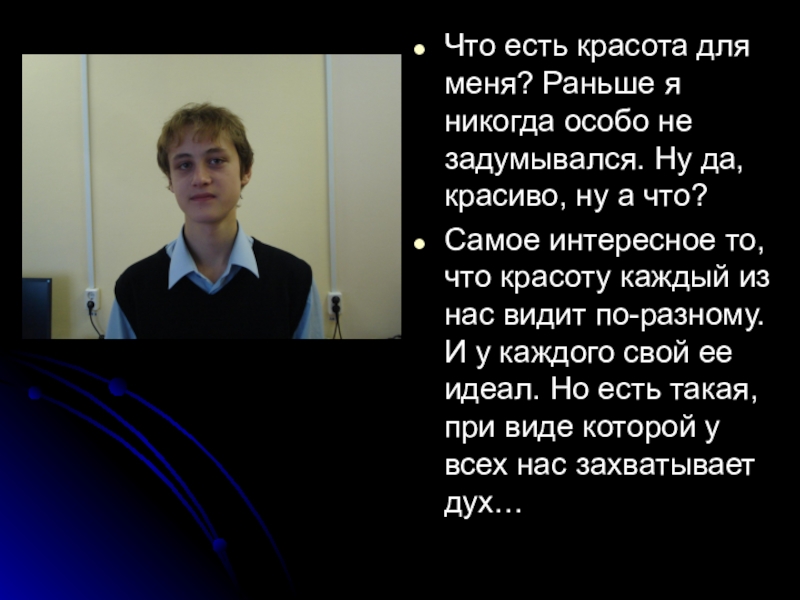 Что есть красота для меня? Раньше я никогда особо не задумывался. Ну да, красиво, ну а что?

Самое интересное то, что красоту каждый из нас видит по-разному. И у каждого свой ее идеал. Но есть такая, при виде которой у всех нас захватывает дух…